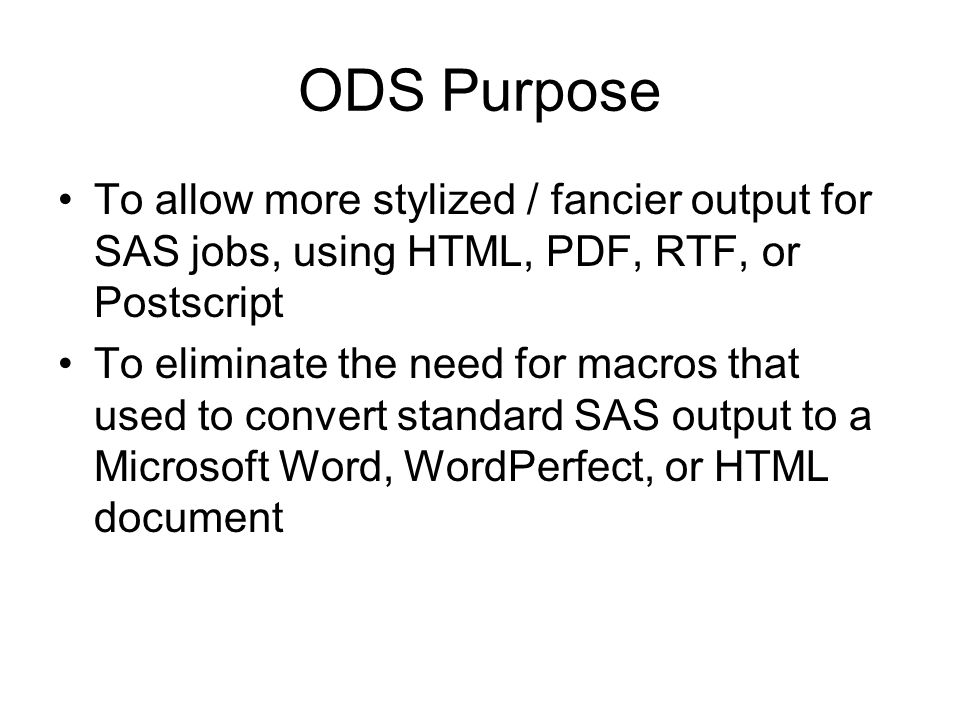 ODS Purpose

• To allow more stylized / fancier output for SAS jobs, using HTML, PDF, RTF, or Postscript
• To eliminate the need for macros that used to convert standard SAS output to a Microsoft Word, WordPerfect, or HTML document